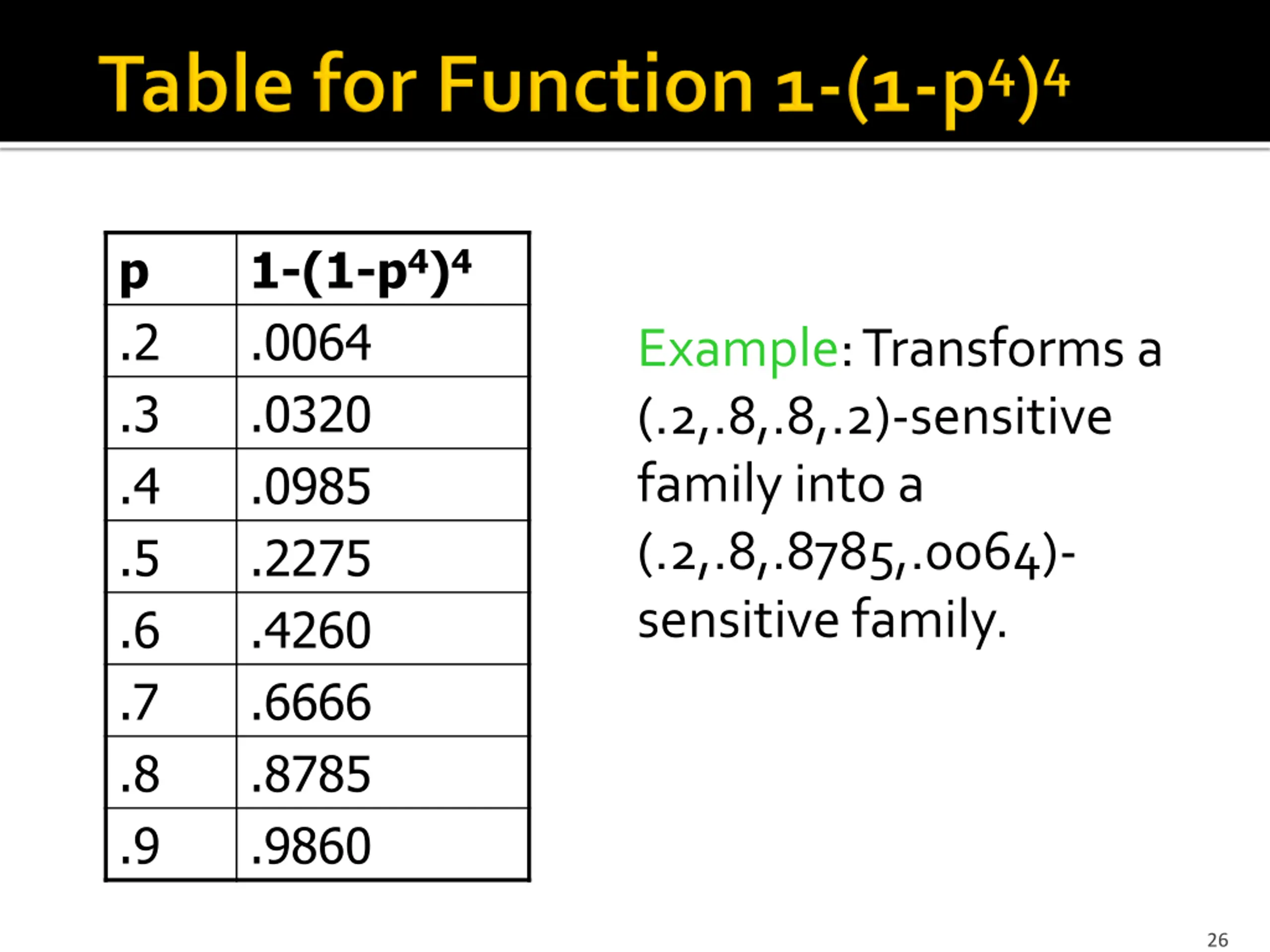 Table for Function $1-(1-p^4)^4$

| p | $1-(1-p^4)^4$ |
|---|---|
| .2 | .0064 |
| .3 | .0320 |
| .4 | .0985 |
| .5 | .2275 |
| .6 | .4260 |
| .7 | .6666 |
| .8 | .8785 |
| .9 | .9860 |

Example: Transforms a (.2,.8,.8,.2)-sensitive family into a (.2,.8,.8785,.0064)-sensitive family.

26